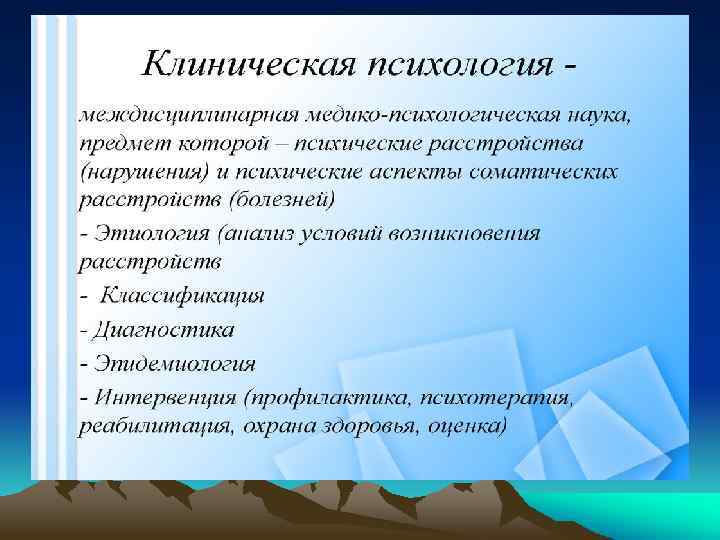 Клиническая психология -

междисциплинарная медико-психологическая наука, предмет которой – психические расстройства (нарушения) и психические аспекты соматических расстройств (болезней)

- Этиология (анализ условий возникновения расстройств

- Классификация

- Диагностика

- Эпидемиология

- Интервенция (профилактика, психотерапия, реабилитация, охрана здоровья, оценка)